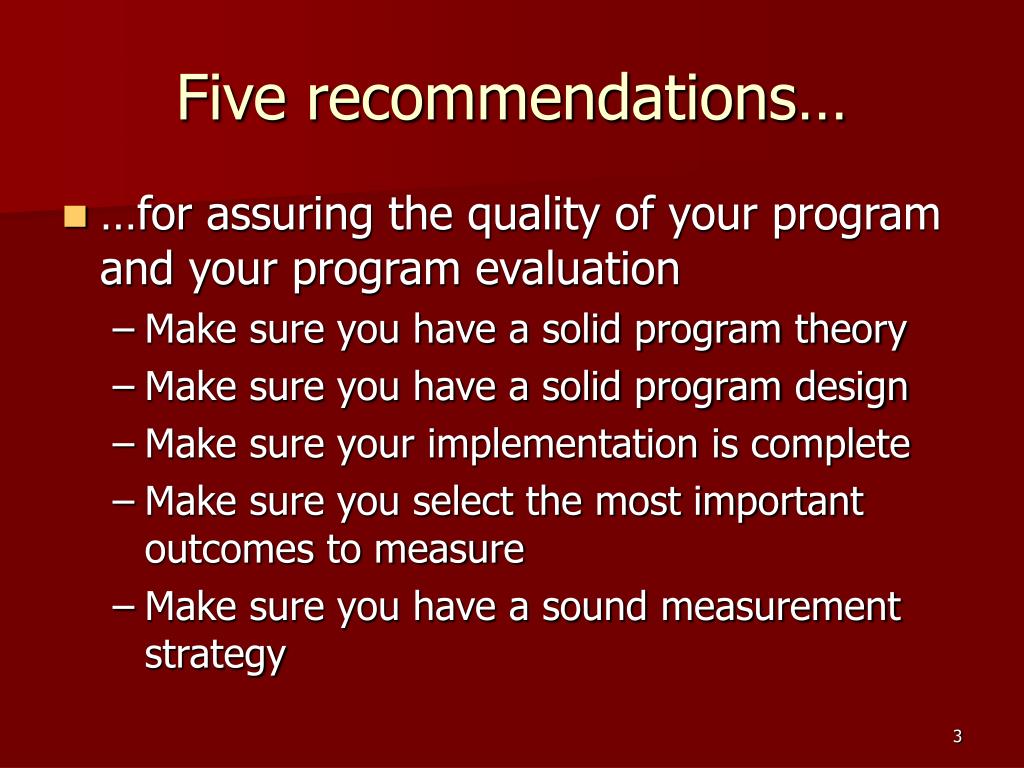 Five recommendations…

…for assuring the quality of your program and your program evaluation

– Make sure you have a solid program theory
– Make sure you have a solid program design
– Make sure your implementation is complete
– Make sure you select the most important outcomes to measure
– Make sure you have a sound measurement strategy

3